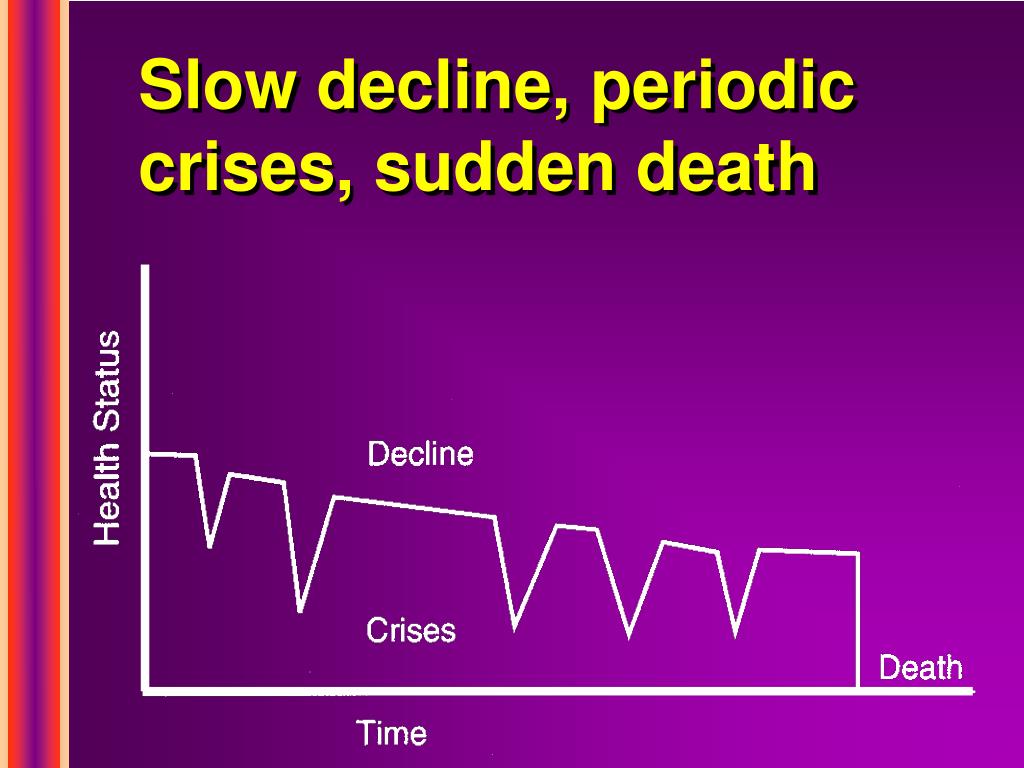 Slow decline, periodic crises, sudden death

Health Status

Decline

Crises

Death

Time